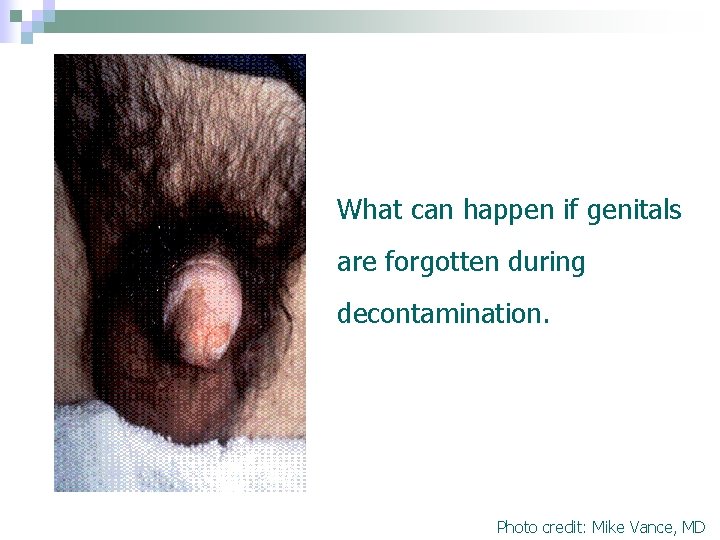 What can happen if genitals are forgotten during decontamination.

Photo credit: Mike Vance, MD